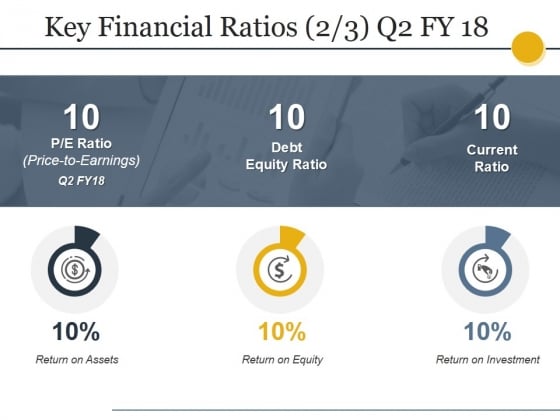 Key Financial Ratios (2/3) Q2 FY 18

10
P/E Ratio
(Price-to-Earnings)
Q2 FY18

10
Debt
Equity Ratio

10
Current
Ratio

10%
Return on Assets

10%
Return on Equity

10%
Return on Investment